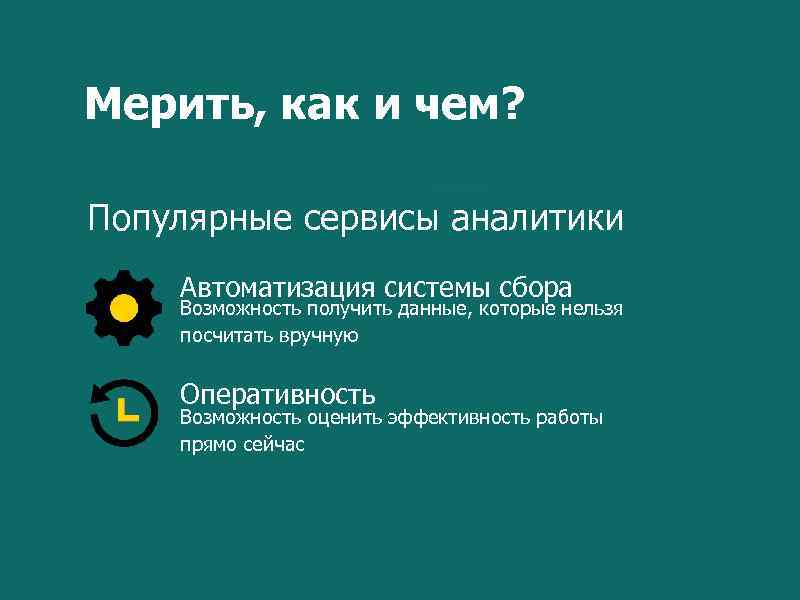 Мерить, как и чем?

Популярные сервисы аналитики

Автоматизация системы сбора
Возможность получить данные, которые нельзя посчитать вручную

Оперативность
Возможность оценить эффективность работы прямо сейчас